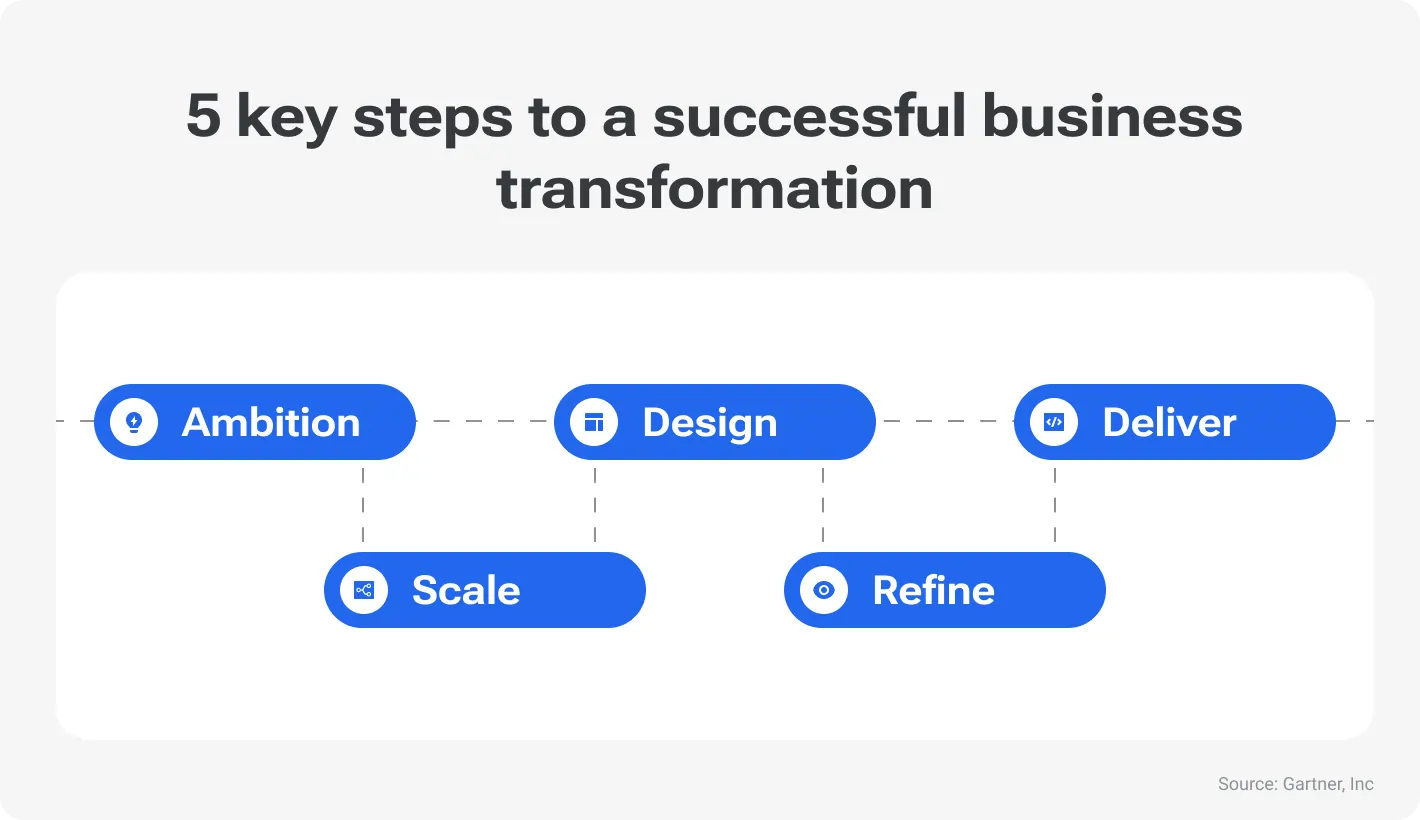 5 key steps to a successful business transformation

Ambition

Design

Deliver

Scale

Refine

Source: Gartner, Inc